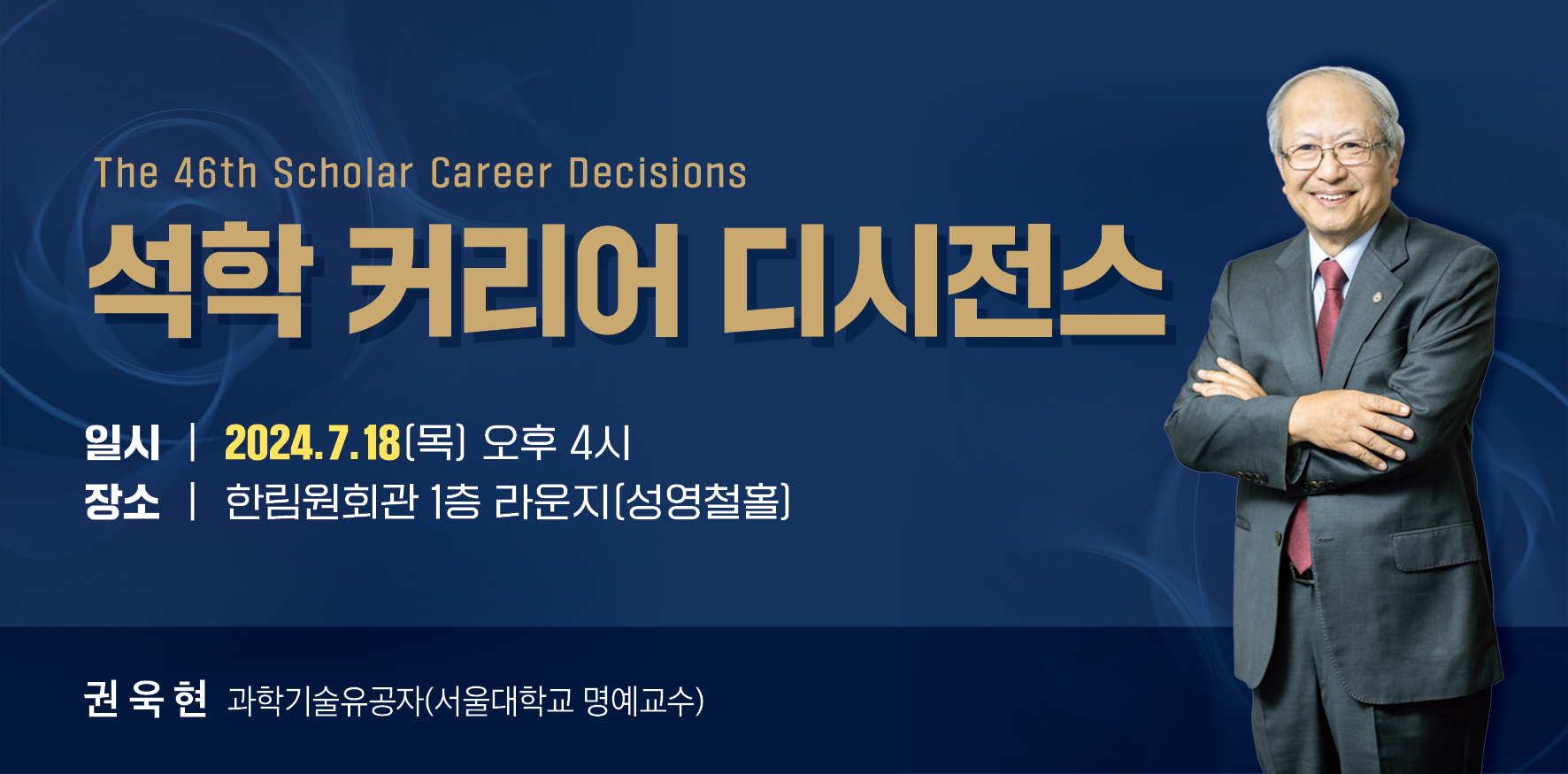 The 46th Scholar Career Decisions

석학 커리어 디시전스

일시 | 2024.7.18(목) 오후 4시
장소 | 한림원회관 1층 라운지(성영철홀)

권 욱 현 과학기술유공자(서울대학교 명예교수)